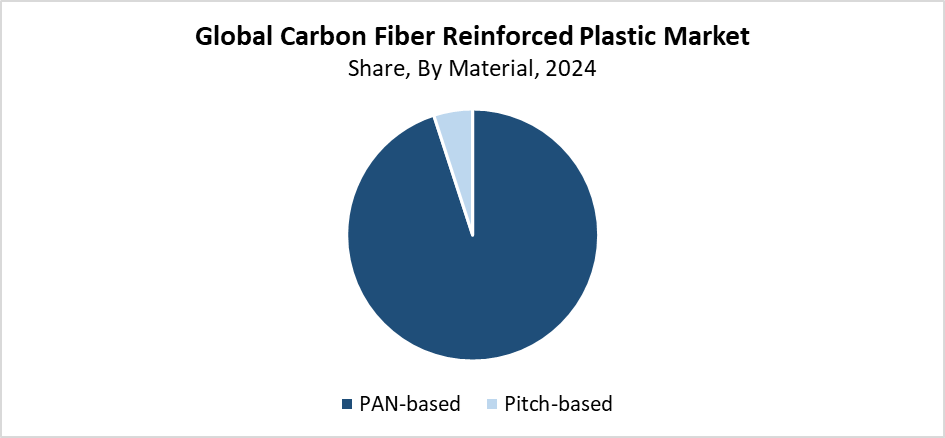 Global Carbon Fiber Reinforced Plastic Market
Share, By Material, 2024

PAN-based
Pitch-based